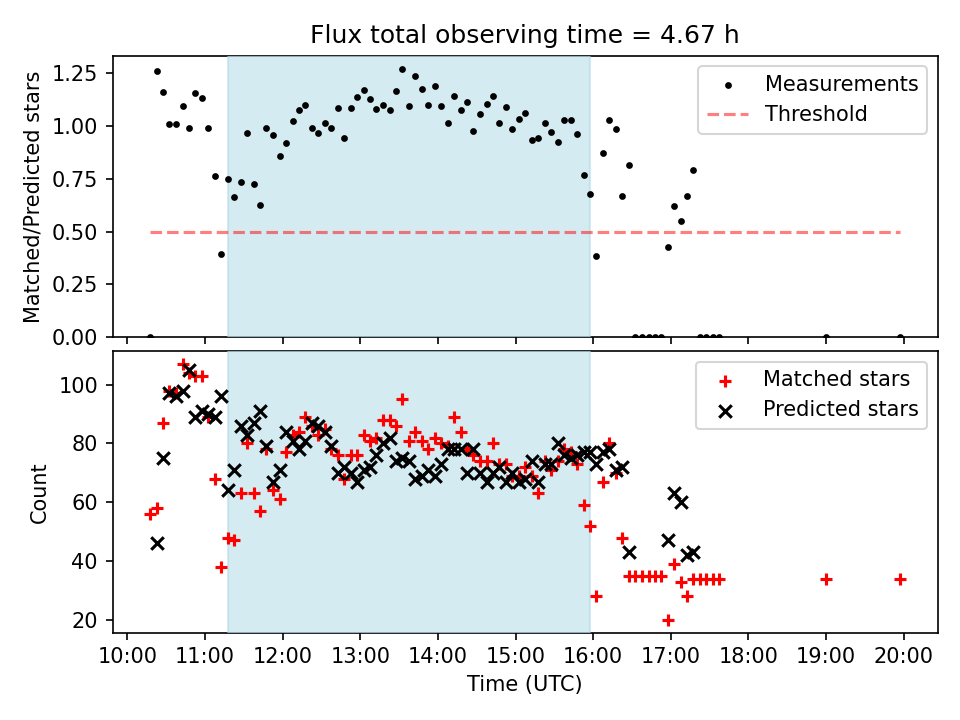 Flux total observing time = 4.67 h

Matched/Predicted stars

1.25
1.00
0.75
0.50
0.25
0.00

Measurements
Threshold

Count

100
80
60
40
20

Matched stars
Predicted stars

10:00 11:00 12:00 13:00 14:00 15:00 16:00 17:00 18:00 19:00 20:00

Time (UTC)